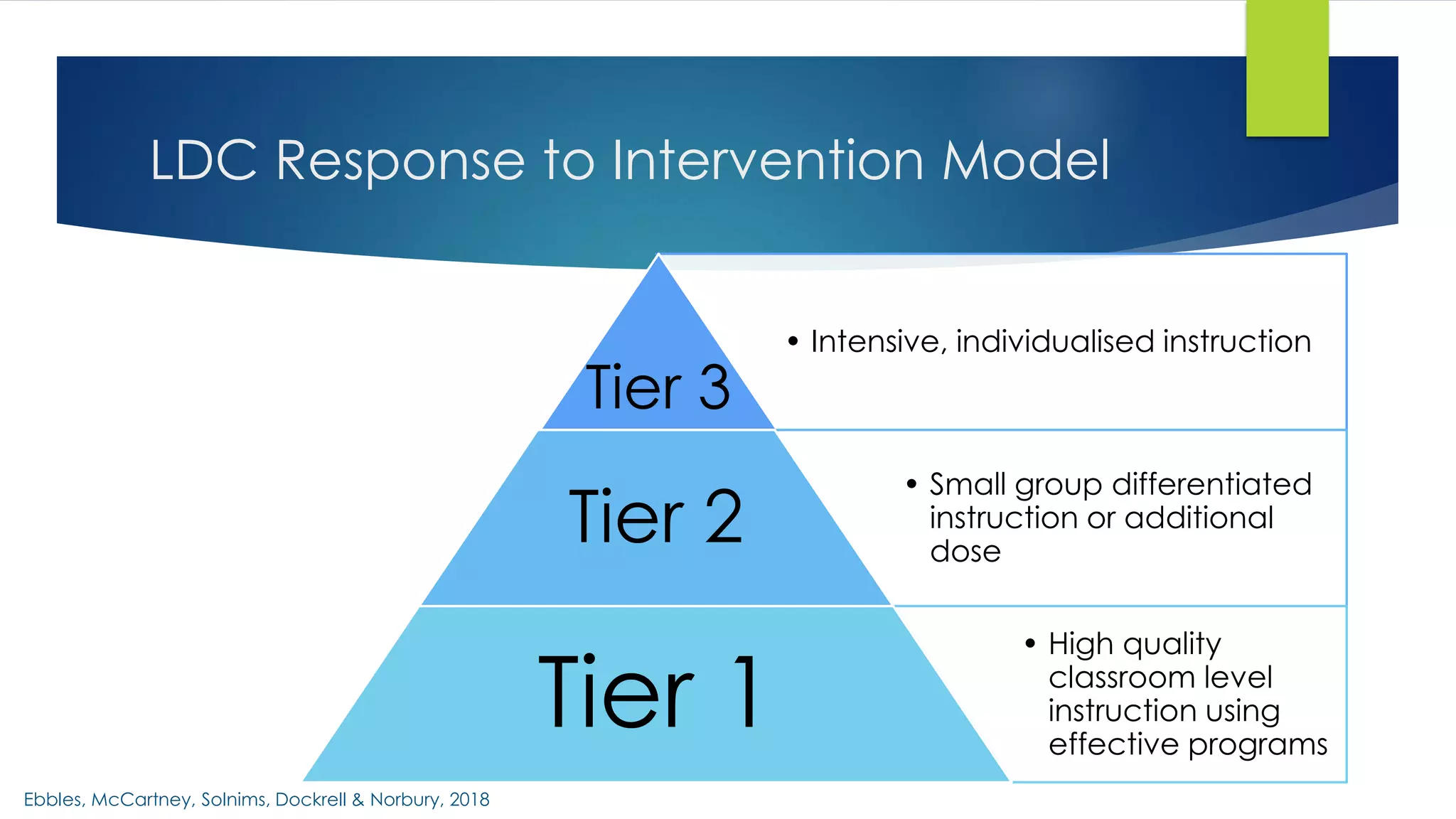 LDC Response to Intervention Model

Tier 3

• Intensive, individualised instruction

Tier 2

• Small group differentiated instruction or additional dose

Tier 1

• High quality classroom level instruction using effective programs

Ebbles, McCartney, Solnims, Dockrell & Norbury, 2018